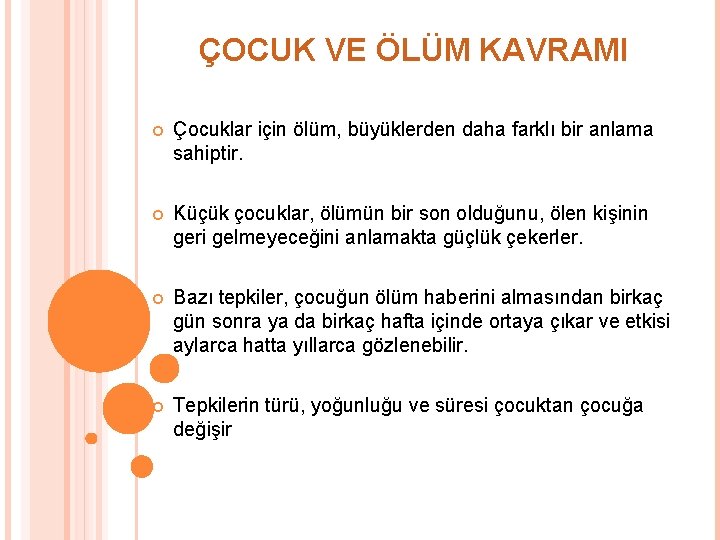 ÇOCUK VE ÖLÜM KAVRAMI

Çocuklar için ölüm, büyüklerden daha farklı bir anlama sahiptir.

Küçük çocuklar, ölümün bir son olduğunu, ölen kişinin geri gelmeyeceğini anlamakta güçlük çekerler.

Bazı tepkiler, çocuğun ölüm haberini almasından birkaç gün sonra ya da birkaç hafta içinde ortaya çıkar ve etkisi aylarca hatta yıllarca gözlenebilir.

Tepkilerin türü, yoğunluğu ve süresi çocuktan çocuğa değişir